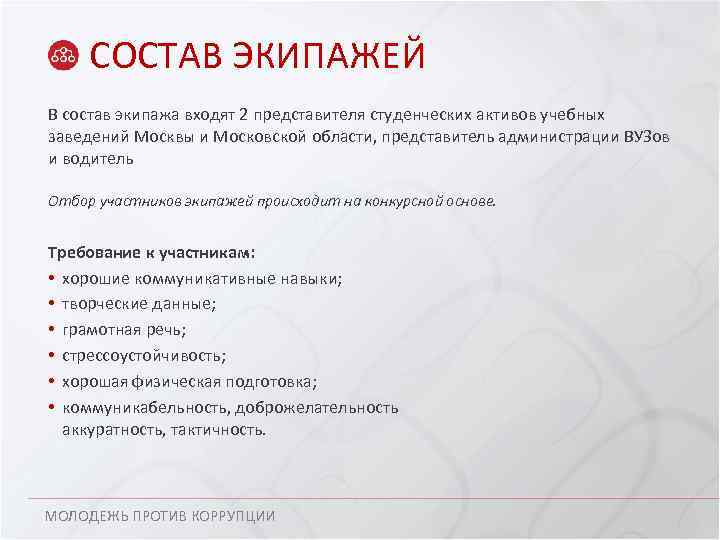 СОСТАВ ЭКИПАЖЕЙ

В состав экипажа входят 2 представителя студенческих активов учебных заведений Москвы и Московской области, представитель администрации ВУЗов и водитель

Отбор участников экипажей происходит на конкурсной основе.

Требование к участникам:
• хорошие коммуникативные навыки;
• творческие данные;
• грамотная речь;
• стрессоустойчивость;
• хорошая физическая подготовка;
• коммуникабельность, доброжелательность аккуратность, тактичность.

МОЛОДЕЖЬ ПРОТИВ КОРРУПЦИИ